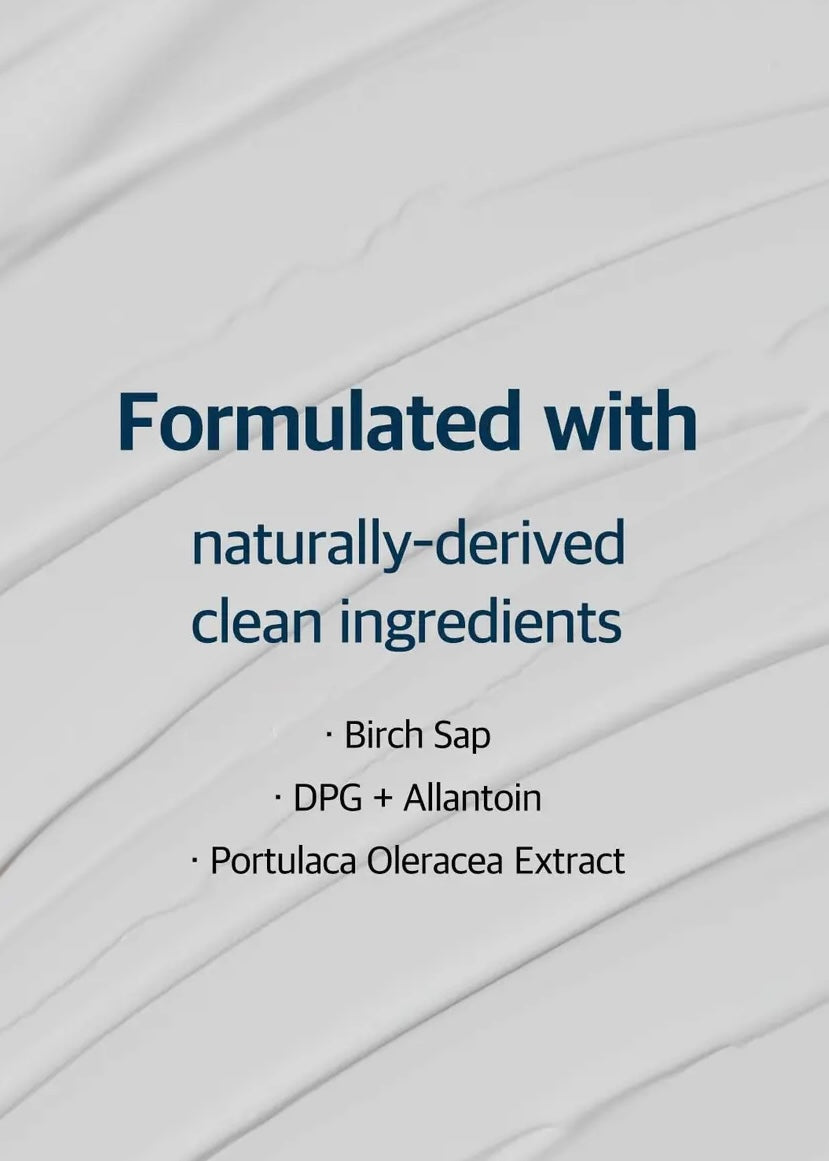 Formulated with

naturally-derived clean ingredients

· Birch Sap
· DPG + Allantoin
· Portulaca Oleracea Extract